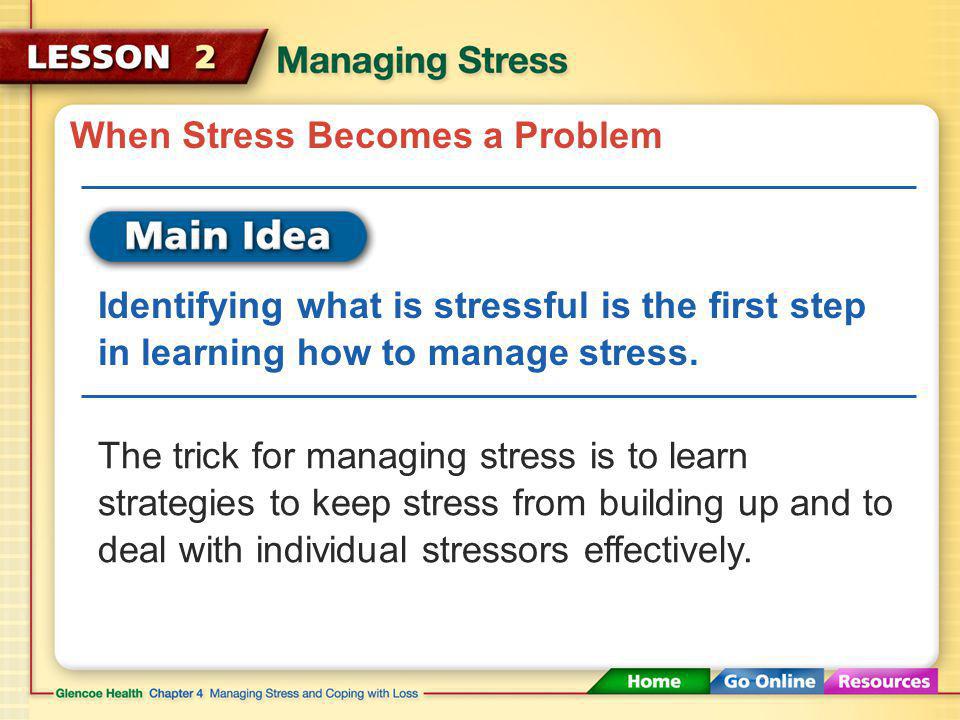 LESSON 2 Managing Stress

When Stress Becomes a Problem

Main Idea

Identifying what is stressful is the first step in learning how to manage stress.

The trick for managing stress is to learn strategies to keep stress from building up and to deal with individual stressors effectively.

Glencoe Health Chapter 4 Managing Stress and Coping with Loss

Home Go Online Resources